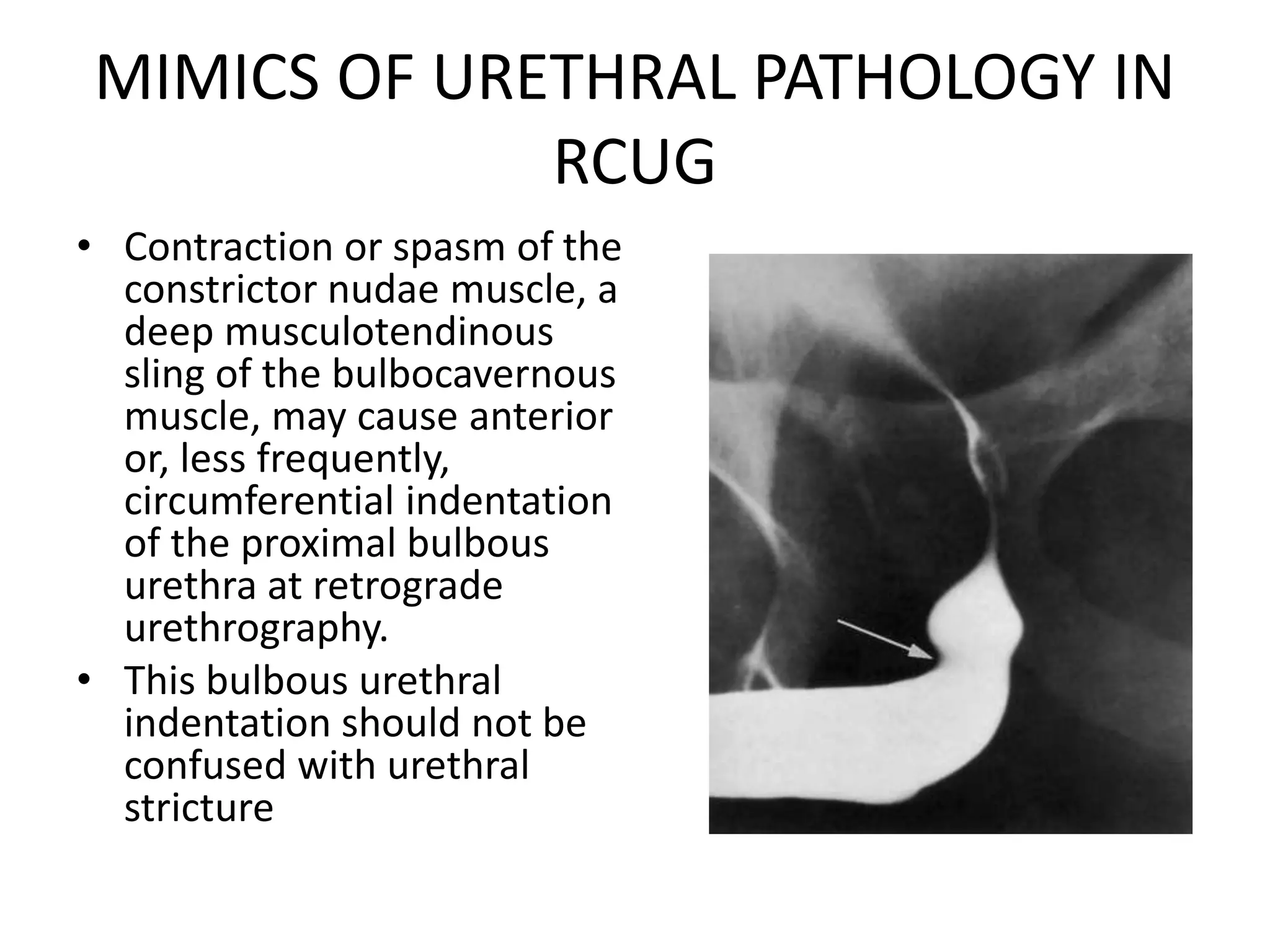 MIMICS OF URETHRAL PATHOLOGY IN RCUG

• Contraction or spasm of the constrictor nudae muscle, a deep musculotendinous sling of the bulbocavernous muscle, may cause anterior or, less frequently, circumferential indentation of the proximal bulbous urethra at retrograde urethrography.
• This bulbous urethral indentation should not be confused with urethral stricture